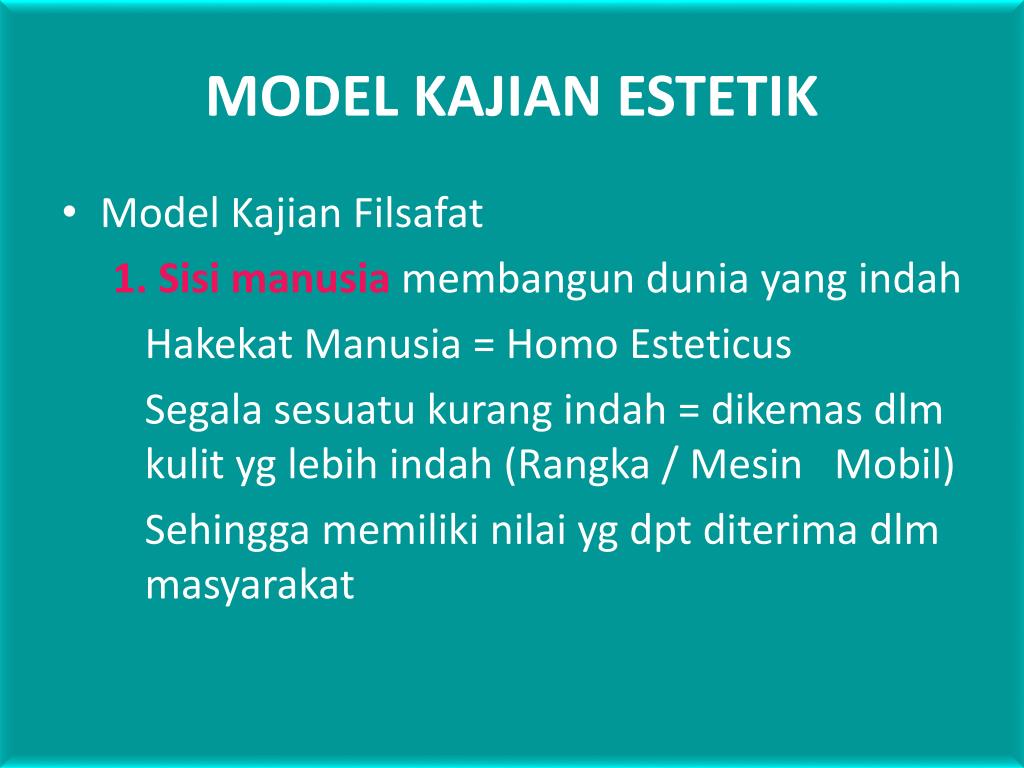 MODEL KAJIAN ESTETIK

• Model Kajian Filsafat

1. Sisi manusia membangun dunia yang indah

Hakekat Manusia = Homo Esteticus

Segala sesuatu kurang indah = dikemas dlm kulit yg lebih indah (Rangka / Mesin Mobil)

Sehingga memiliki nilai yg dpt diterima dlm masyarakat